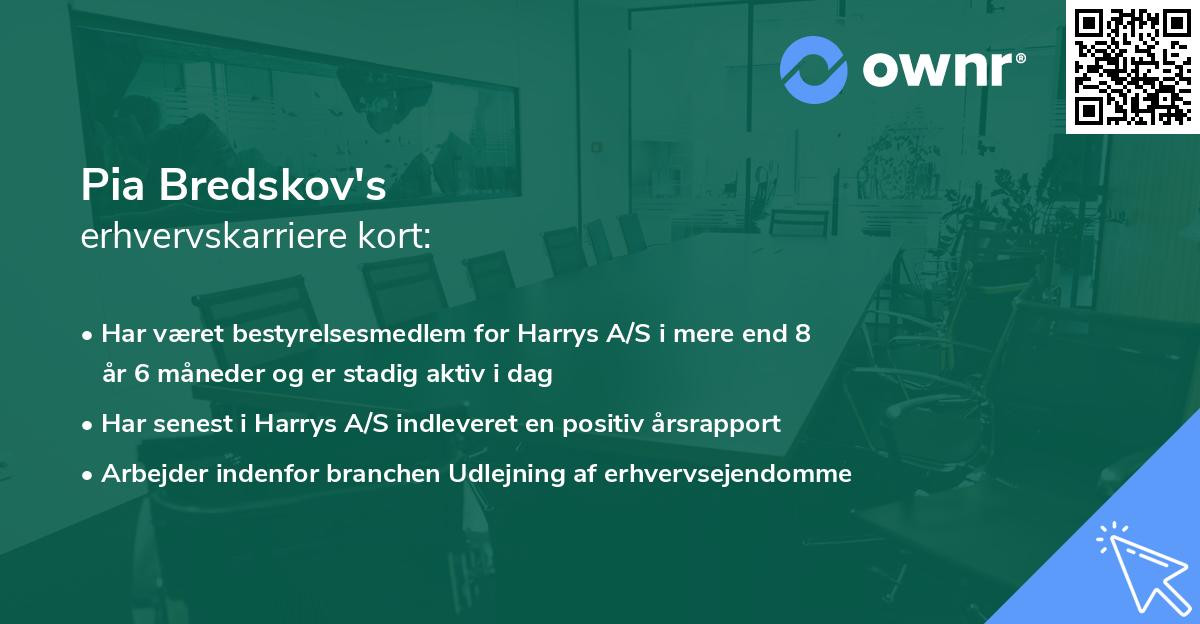 ownr®

Pia Bredskov's
erhvervskarriere kort:

• Har været bestyrelsesmedlem for Harrys A/S i mere end 8 år 6 måneder og er stadig aktiv i dag
• Har senest i Harrys A/S indleveret en positiv årsrapport
• Arbejder indenfor branchen Udlejning af erhvervsejendomme